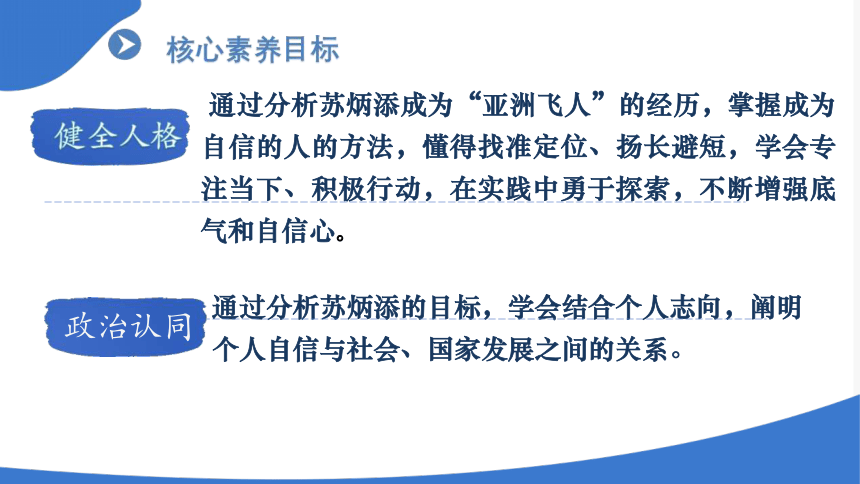 核心素养目标

健全人格

通过分析苏炳添成为“亚洲飞人”的经历，掌握成为自信的人的方法，懂得找准定位、扬长避短，学会专注当下、积极行动，在实践中勇于探索，不断增强底气和自信心。

政治认同

通过分析苏炳添的目标，学会结合个人志向，阐明个人自信与社会、国家发展之间的关系。